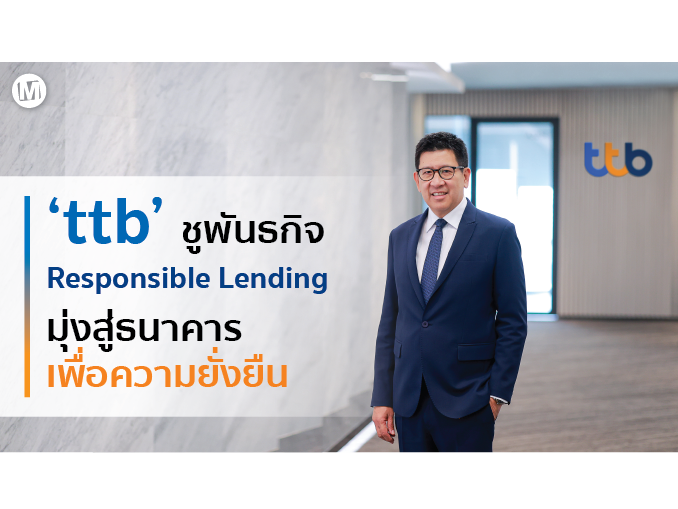 M

ttb

‘ttb’ ชูพันธกิจ
Responsible Lending
มุ่งสู่ธนาคาร
เพื่อความยั่งยืน